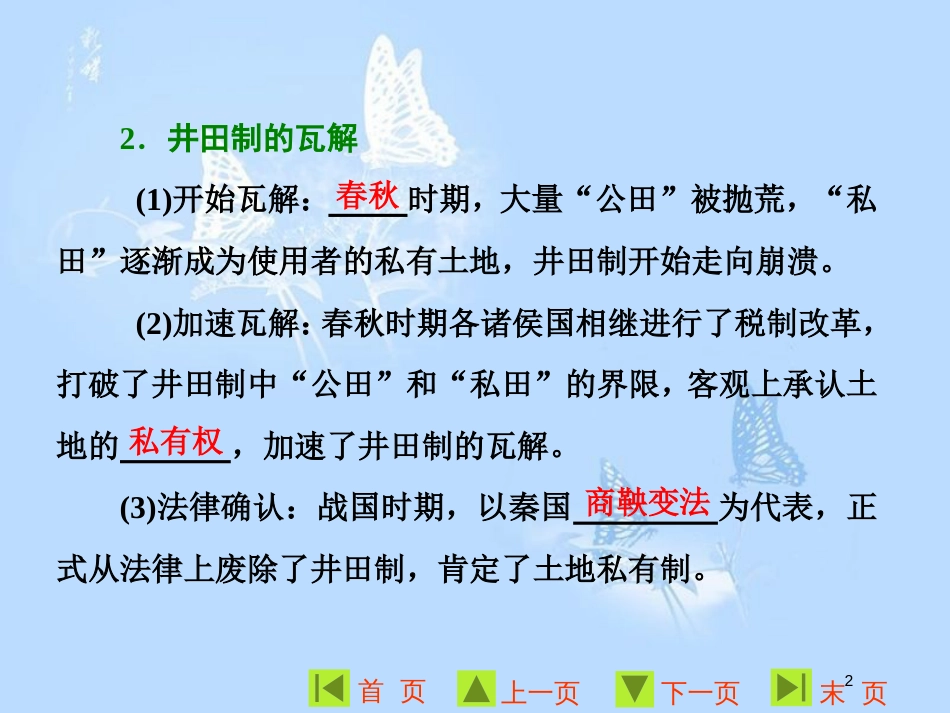 2．井田制的瓦解

(1)开始瓦解：春秋时期，大量“公田”被抛荒，“私田”逐渐成为使用者的私有土地，井田制开始走向崩溃。

(2)加速瓦解：春秋时期各诸侯国相继进行了税制改革，打破了井田制中“公田”和“私田”的界限，客观上承认土地的私有权，加速了井田制的瓦解。

(3)法律确认：战国时期，以秦国商鞅变法为代表，正式从法律上废除了井田制，肯定了土地私有制。

首 页 上一页 下一页 末 页

2